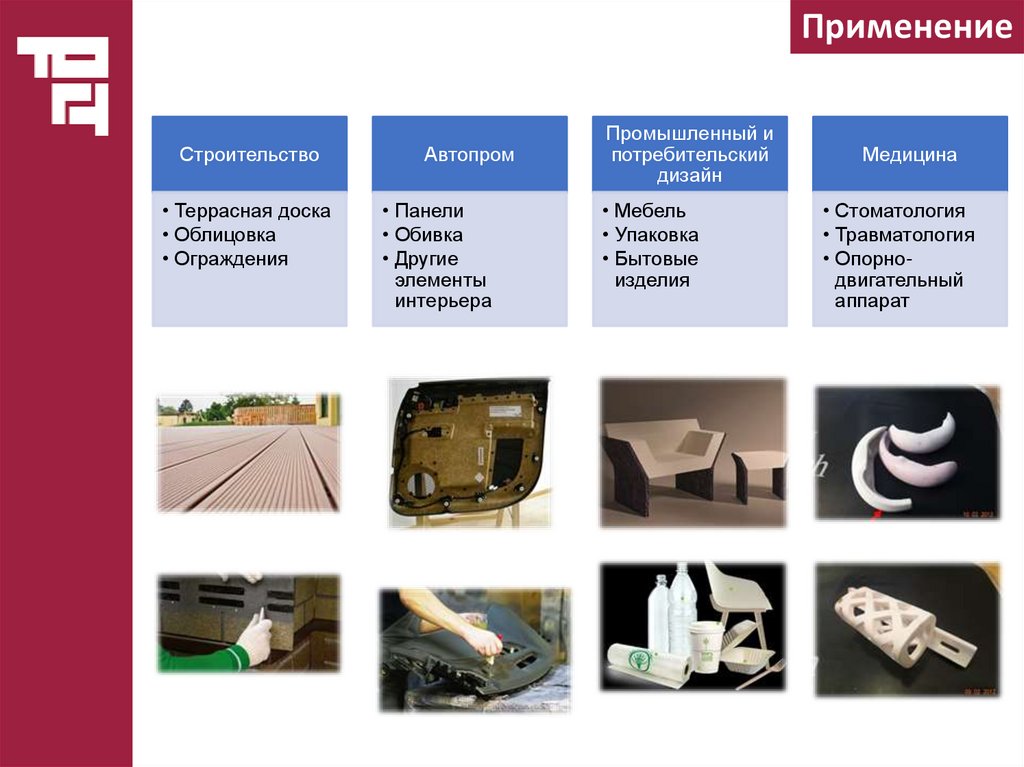 Применение

Строительство

• Террасная доска
• Облицовка
• Ограждения

Автопром

• Панели
• Обивка
• Другие элементы интерьера

Промышленный и потребительский дизайн

• Мебель
• Упаковка
• Бытовые изделия

Медицина

• Стоматология
• Травматология
• Опорно-двигательный аппарат